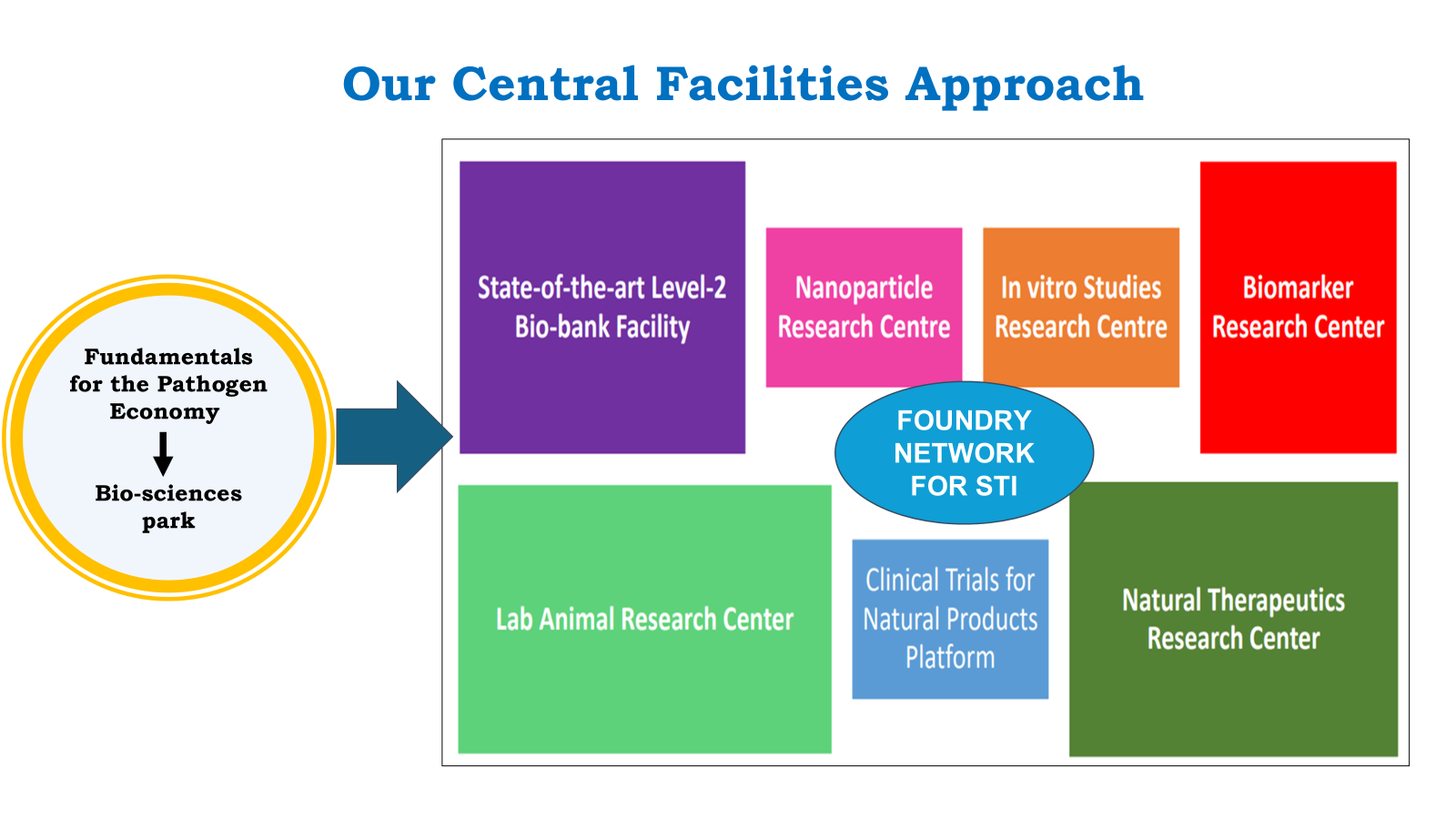 Our Central Facilities Approach

Fundamentals for the Pathogen Economy

Bio-sciences park

State-of-the-art Level-2 Bio-bank Facility

Nanoparticle Research Centre

In vitro Studies Research Centre

Biomarker Research Center

FOUNDRY NETWORK FOR STI

Lab Animal Research Center

Clinical Trials for Natural Products Platform

Natural Therapeutics Research Center